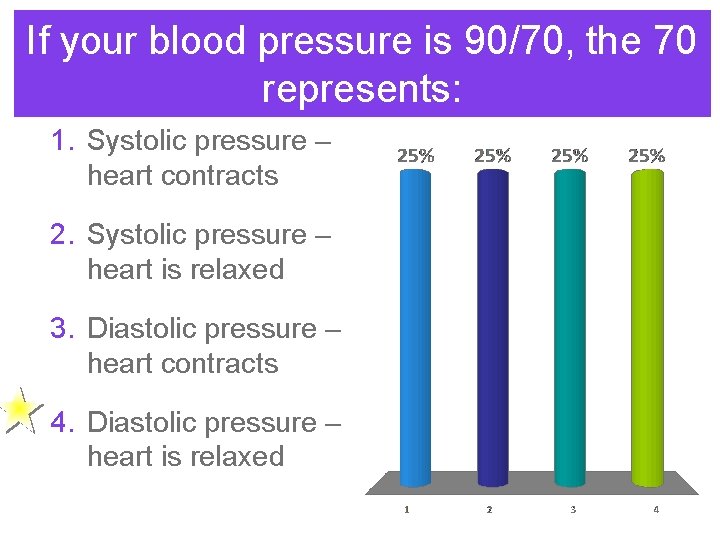 If your blood pressure is 90/70, the 70 represents:

1. Systolic pressure – heart contracts
2. Systolic pressure – heart is relaxed
3. Diastolic pressure – heart contracts
4. Diastolic pressure – heart is relaxed

25% 25% 25% 25%

1 2 3 4